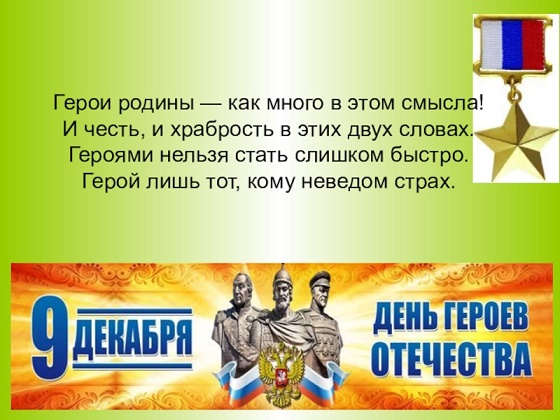 Герои родины — как много в этом смысла!
И честь, и храбрость в этих двух словах.
Героями нельзя стать слишком быстро.
Герой лишь тот, кому неведом страх.

9 ДЕКАБРЯ

ДЕНЬ ГЕРОЕВ ОТЕЧЕСТВА